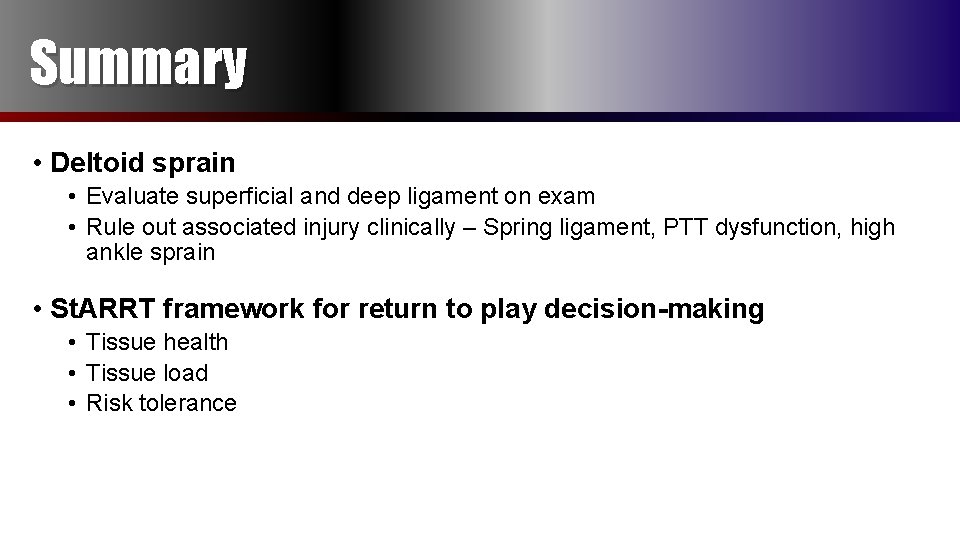 Summary

• Deltoid sprain
  • Evaluate superficial and deep ligament on exam
  • Rule out associated injury clinically – Spring ligament, PTT dysfunction, high ankle sprain

• StARRT framework for return to play decision-making
  • Tissue health
  • Tissue load
  • Risk tolerance